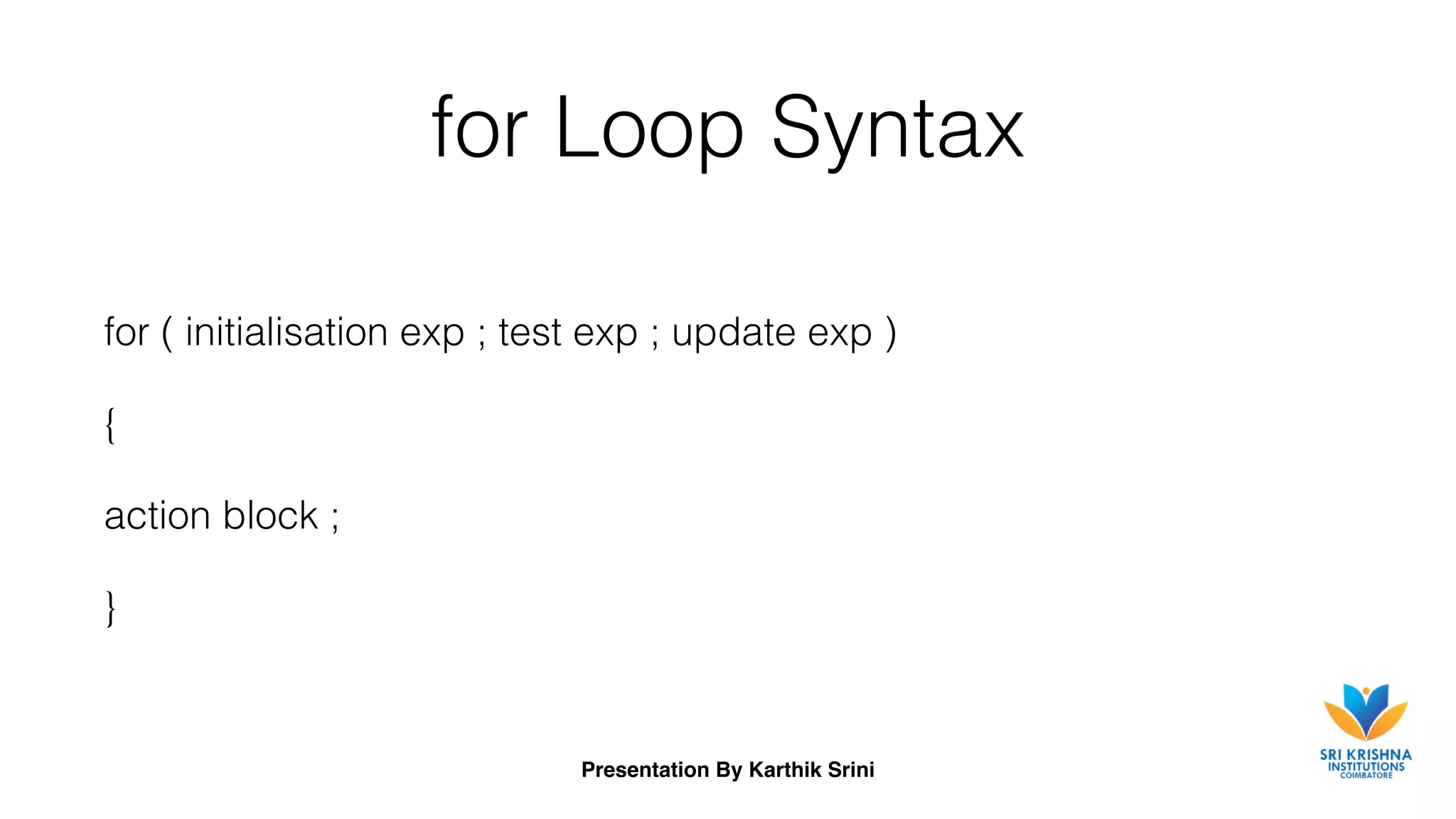 for Loop Syntax

for ( initialisation exp ; test exp ; update exp )

{

action block ;

}

Presentation By Karthik Srini

SRI KRISHNA
INSTITUTIONS
COIMBATORE